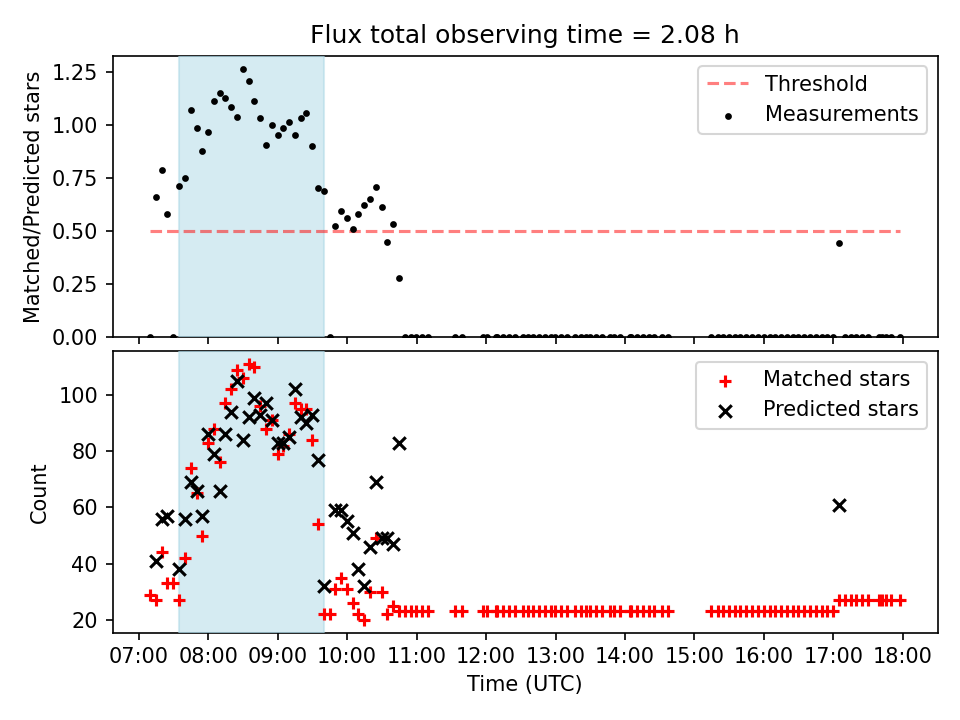 Flux total observing time = 2.08 h

Matched/Predicted stars

1.25
1.00
0.75
0.50
0.25
0.00

Threshold
Measurements

Count

100
80
60
40
20

Matched stars
Predicted stars

07:00 08:00 09:00 10:00 11:00 12:00 13:00 14:00 15:00 16:00 17:00 18:00

Time (UTC)